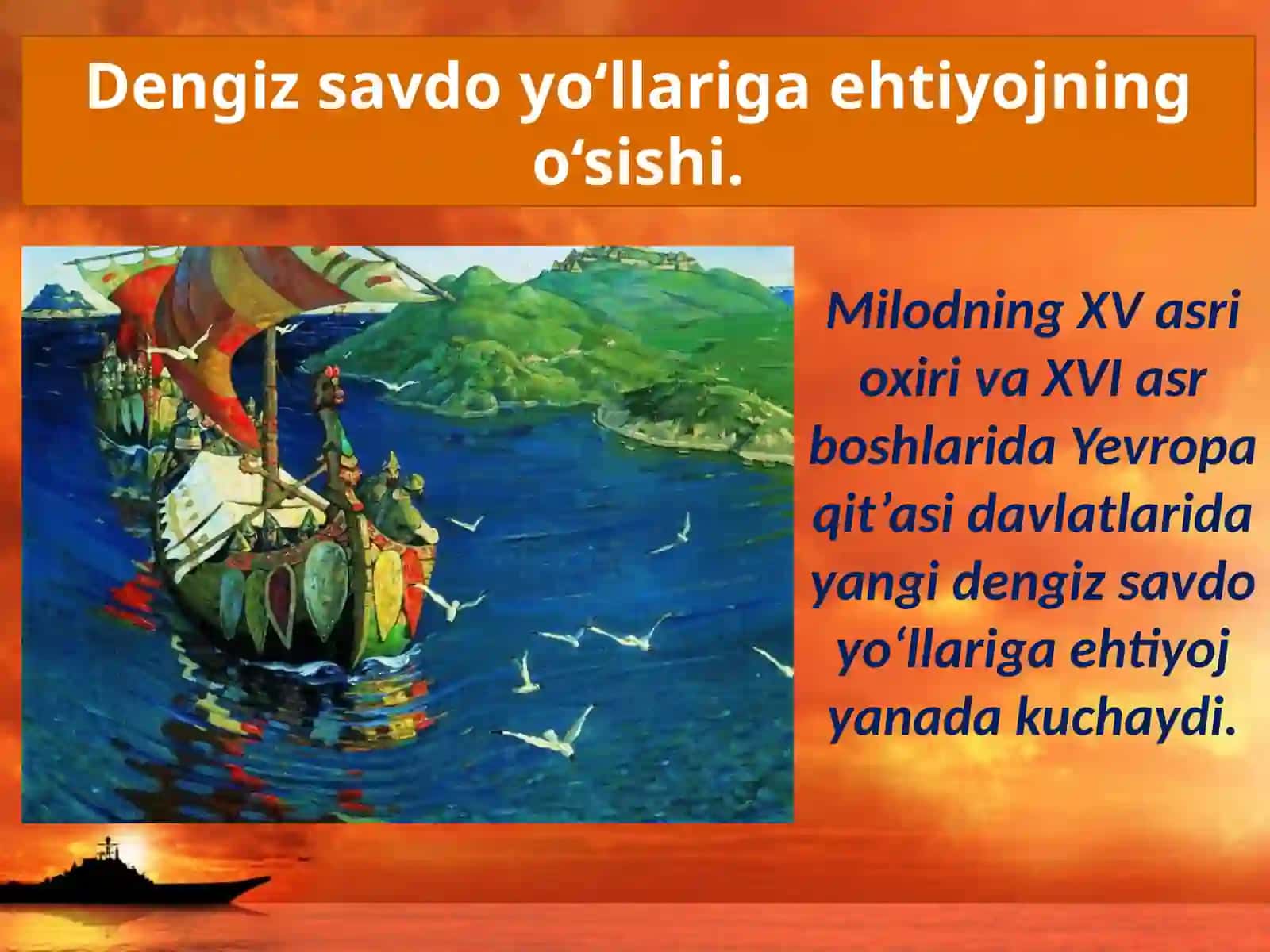 Dengiz savdo yo‘llariga ehtiyojning o‘sishi.

Milodning XV asri oxiri va XVI asr boshlarida Yevropa qit’asi davlatlarida yangi dengiz savdo yo‘llariga ehtiyoj yanada kuchaydi.